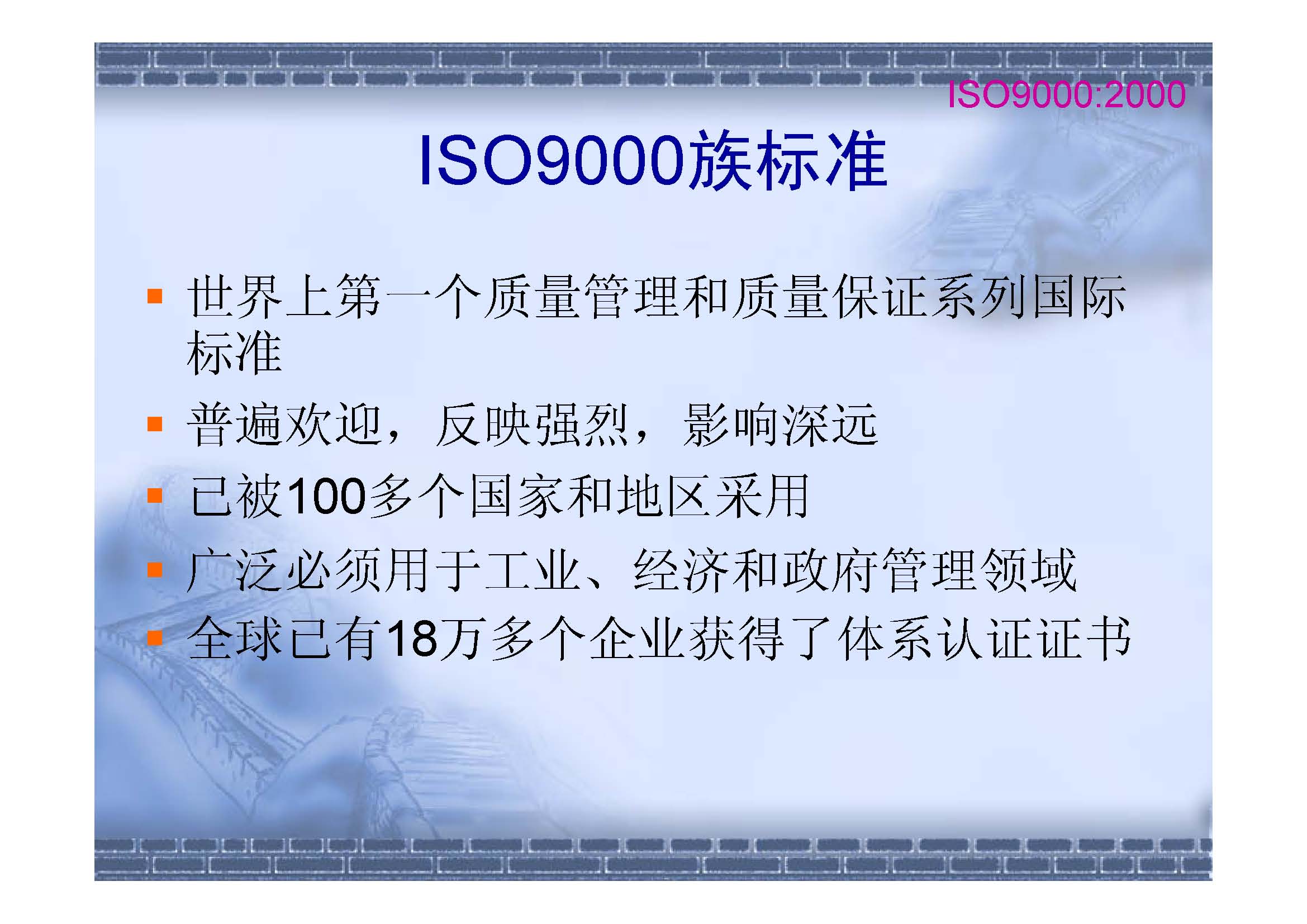 ISO9000:2000

ISO9000族标准

- 世界上第一个质量管理和质量保证系列国际标准
- 普遍欢迎，反映强烈，影响深远
- 已被100多个国家和地区采用
- 广泛必须用于工业、经济和政府管理领域
- 全球已有18万多个企业获得了体系认证证书